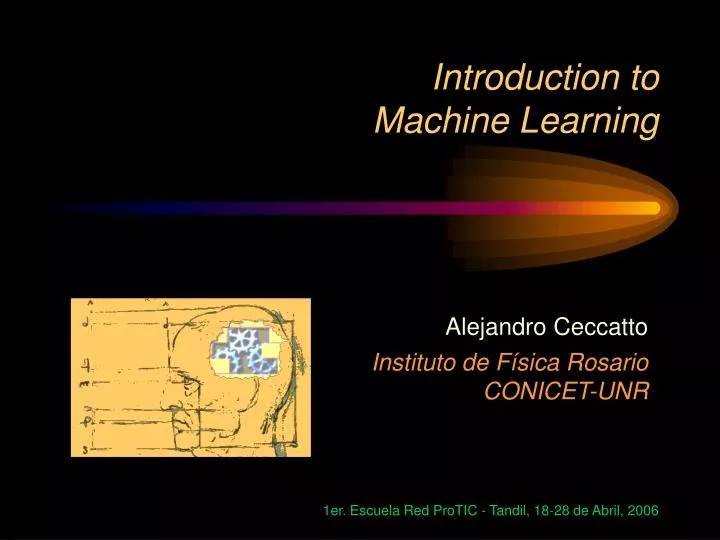 Introduction to
Machine Learning

Alejandro Ceccatto

Instituto de Física Rosario
CONICET-UNR

1er. Escuela Red ProTIC - Tandil, 18-28 de Abril, 2006